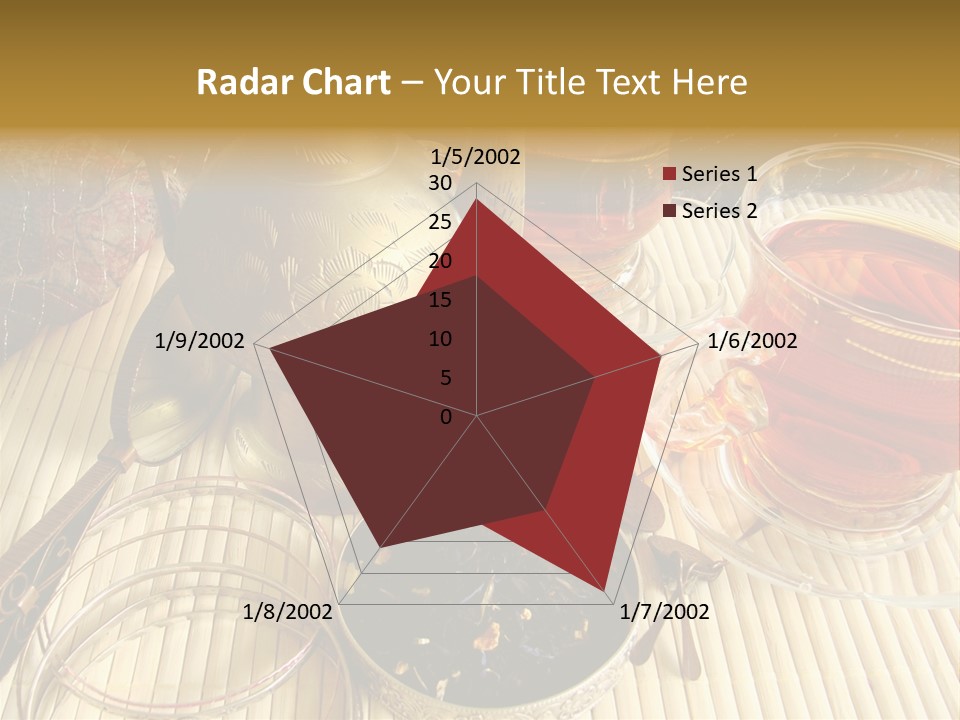 Radar Chart – Your Title Text Here

1/5/2002
30
25
20
15
10
5
0
1/6/2002
1/7/2002
1/8/2002
1/9/2002

Series 1
Series 2